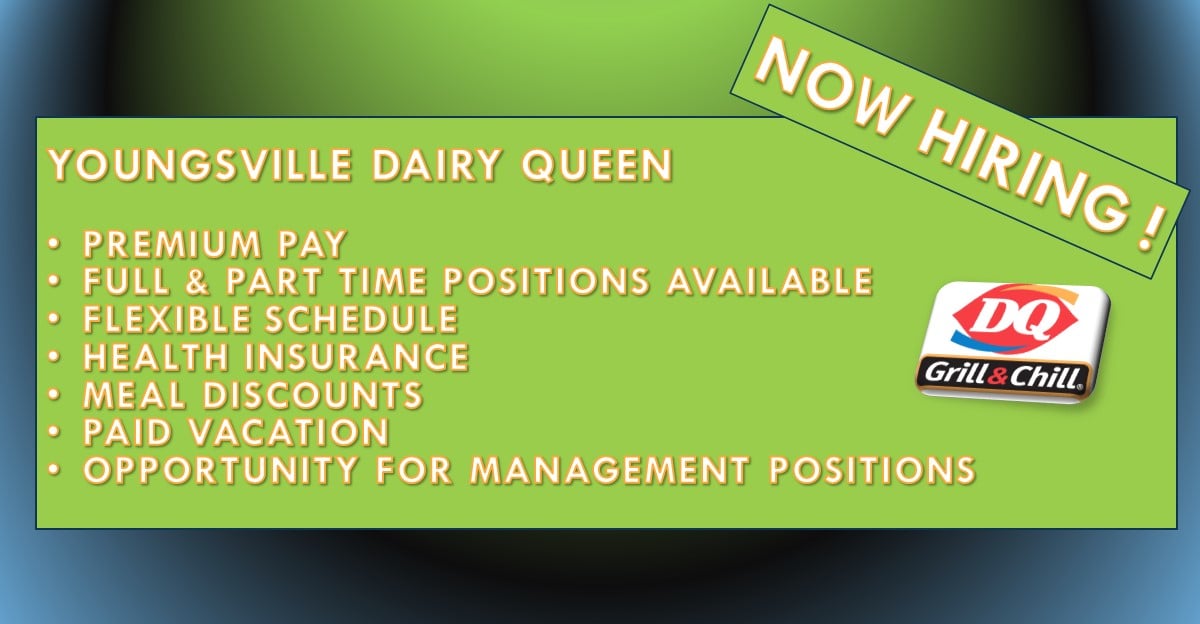 NOW HIRING !

YOUNGSVILLE DAIRY QUEEN

• PREMIUM PAY
• FULL & PART TIME POSITIONS AVAILABLE
• FLEXIBLE SCHEDULE
• HEALTH INSURANCE
• MEAL DISCOUNTS
• PAID VACATION
• OPPORTUNITY FOR MANAGEMENT POSITIONS

DQ
Grill & Chill